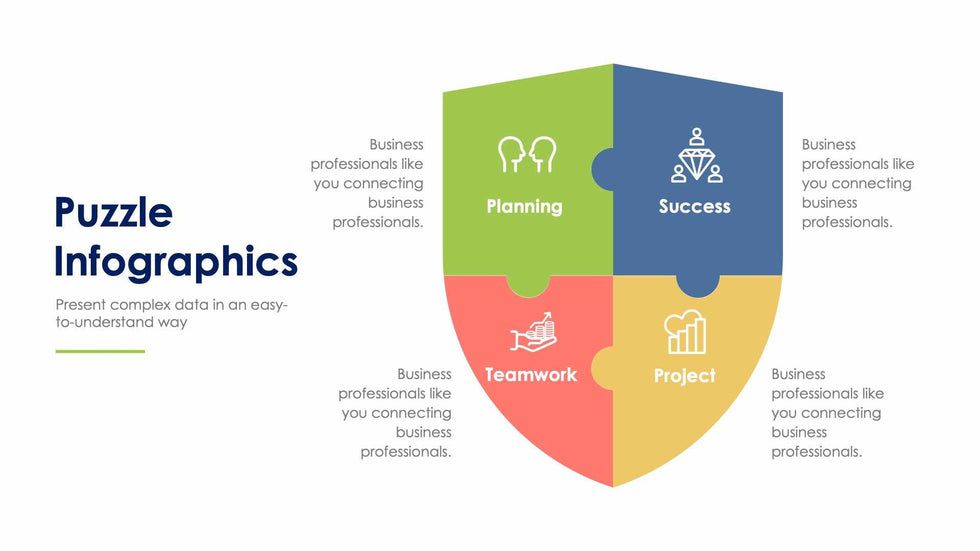 Puzzle Infographics

Present complex data in an easy-to-understand way

Business professionals like you connecting business professionals.

Planning

Success

Business professionals like you connecting business professionals.

Business professionals like you connecting business professionals.

Teamwork

Project

Business professionals like you connecting business professionals.